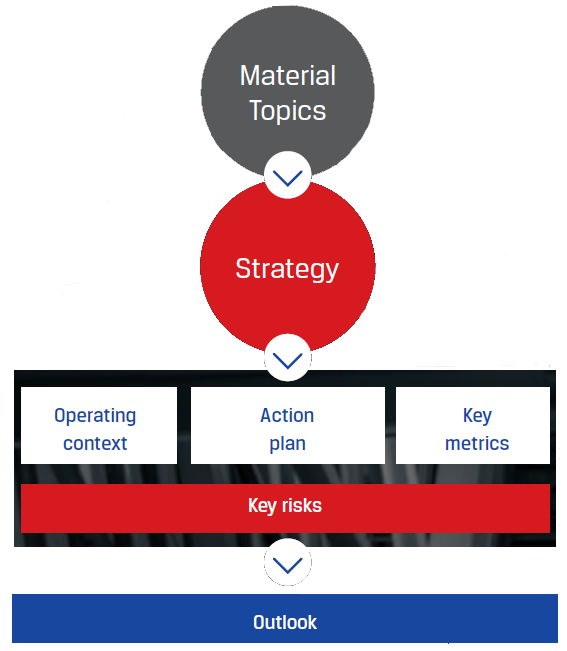 Material Topics

Strategy

Operating context

Action plan

Key metrics

Key risks

Outlook